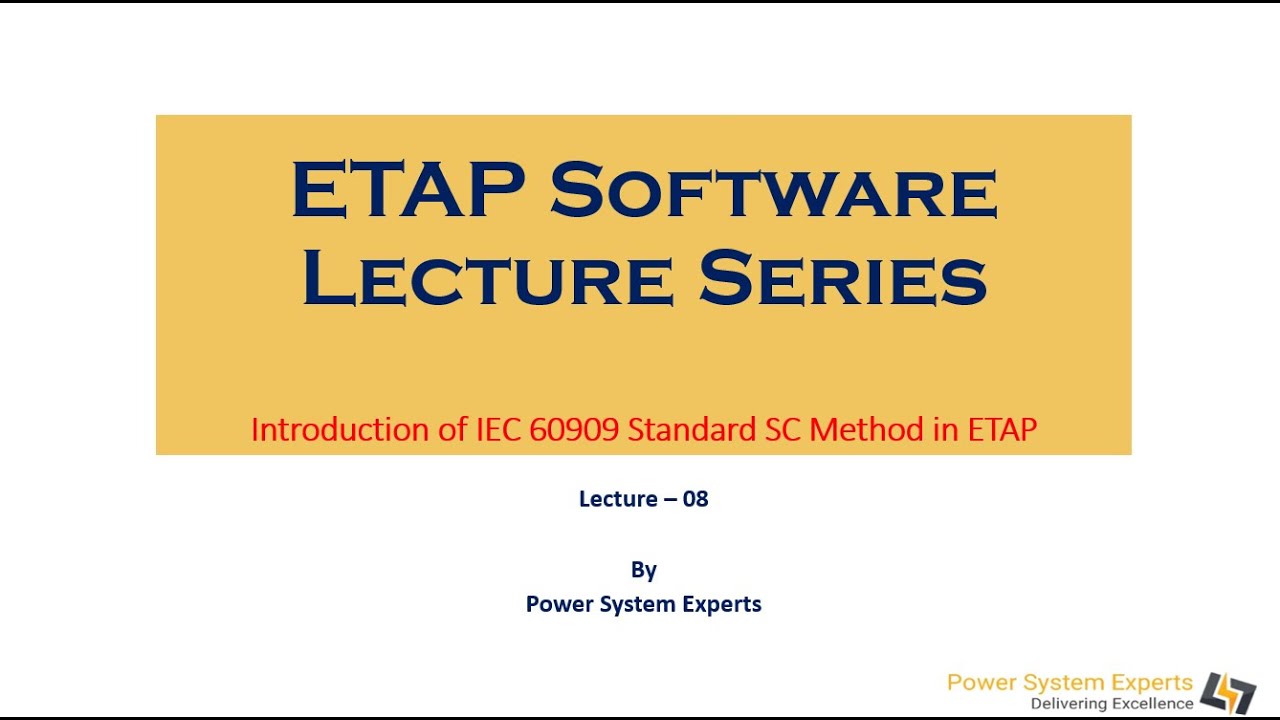 ETAP Software
Lecture Series

Introduction of IEC 60909 Standard SC Method in ETAP

Lecture – 08

By
Power System Experts

Power System Experts
Delivering Excellence